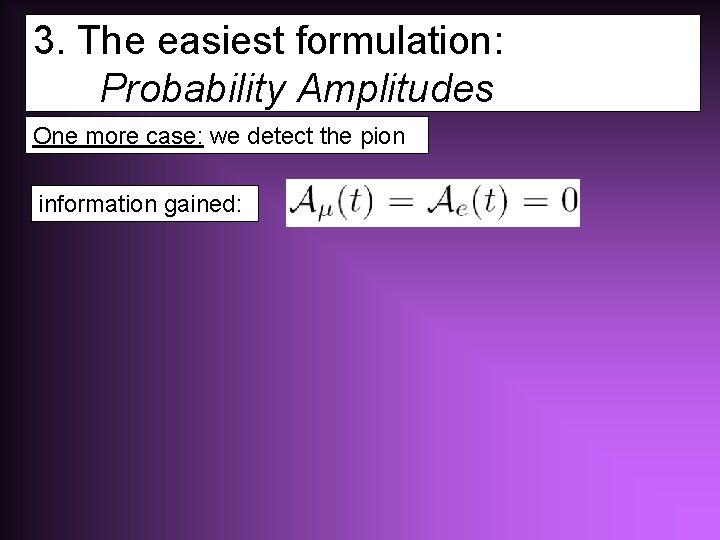 3. The easiest formulation:
Probability Amplitudes

One more case: we detect the pion

information gained: $\mathcal{A}_\mu(t) = \mathcal{A}_e(t) = 0$